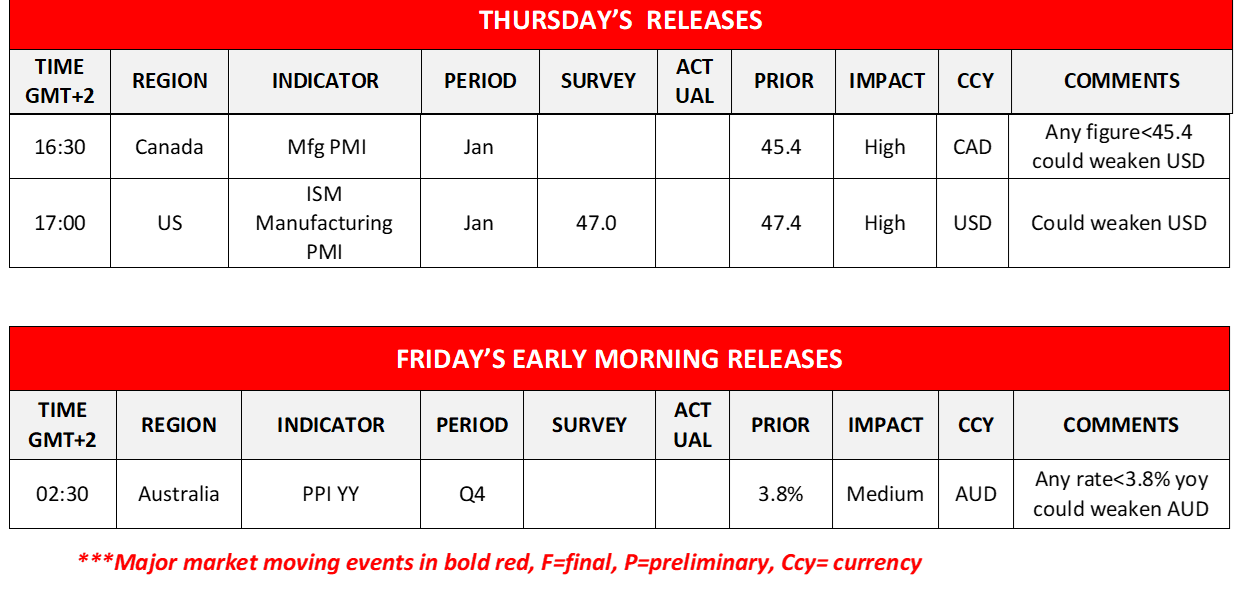 THURSDAY'S RELEASES

| TIME GMT+2 | REGION | INDICATOR | PERIOD | SURVEY | ACT UAL | PRIOR | IMPACT | CCY | COMMENTS |
|---|---|---|---|---|---|---|---|---|---|
| 16:30 | Canada | Mfg PMI | Jan | | | 45.4 | High | CAD | Any figure<45.4 could weaken USD |
| 17:00 | US | ISM Manufacturing PMI | Jan | 47.0 | | 47.4 | High | USD | Could weaken USD |

FRIDAY'S EARLY MORNING RELEASES

| TIME GMT+2 | REGION | INDICATOR | PERIOD | SURVEY | ACT UAL | PRIOR | IMPACT | CCY | COMMENTS |
|---|---|---|---|---|---|---|---|---|---|
| 02:30 | Australia | PPI YY | Q4 | | | 3.8% | Medium | AUD | Any rate<3.8% yoy could weaken AUD |

***Major market moving events in bold red, F=final, P=preliminary, Ccy= currency